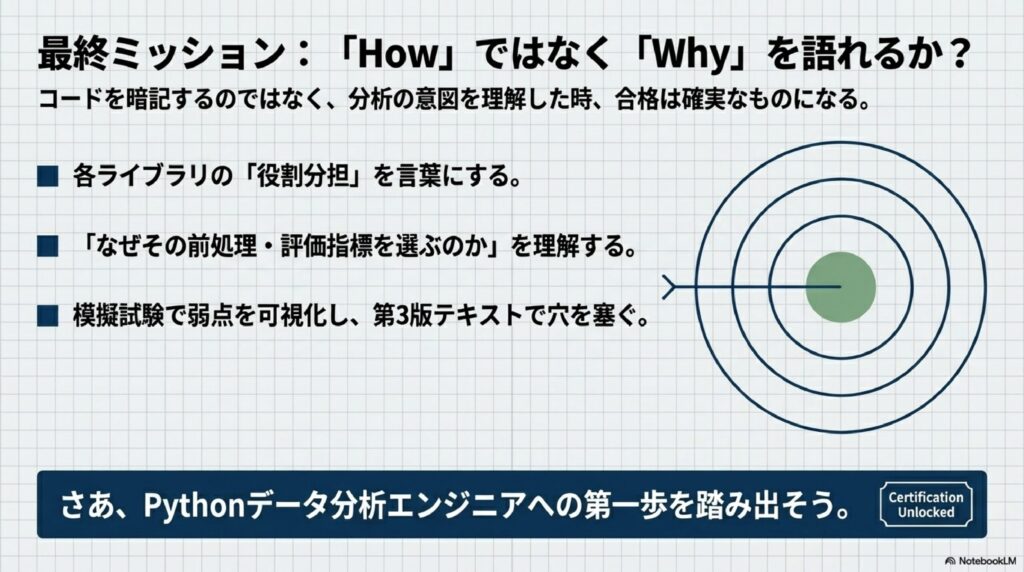 最終ミッション：「How」ではなく「Why」を語れるか？

コードを暗記するのではなく、分析の意図を理解した時、合格は確実なものになる。

■ 各ライブラリの「役割分担」を言葉にする。

■ 「なぜその前処理・評価指標を選ぶのか」を理解する。

■ 模擬試験で弱点を可視化し、第3版テキストで穴を塞ぐ。

さあ、Pythonデータ分析エンジニアへの第一歩を踏み出そう。

Certification Unlocked

NotebookLM